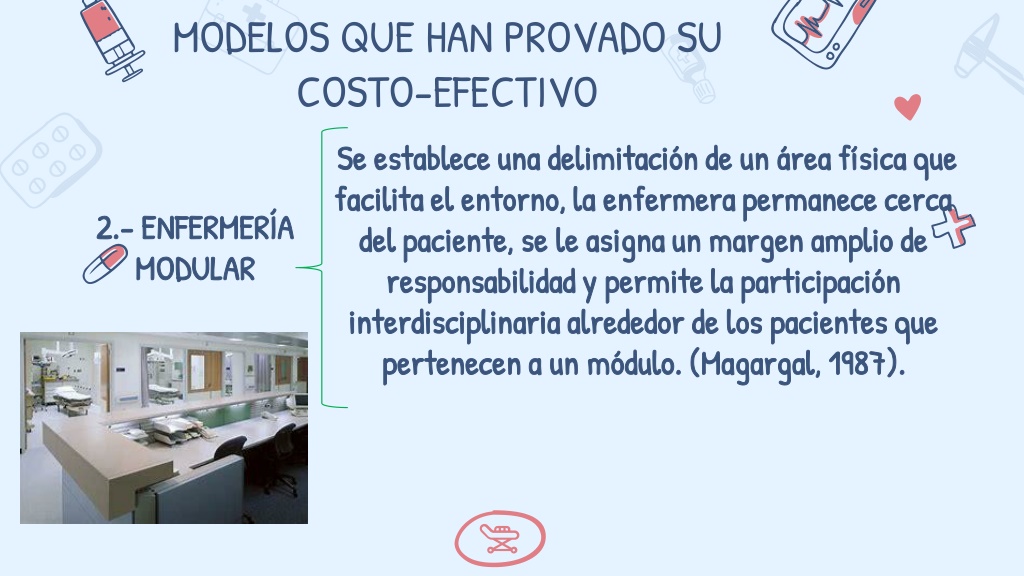 MODELOS QUE HAN PROVADO SU COSTO-EFECTIVO

2.- ENFERMERÍA MODULAR

Se establece una delimitación de un área física que facilita el entorno, la enfermera permanece cerca del paciente, se le asigna un margen amplio de responsabilidad y permite la participación interdisciplinaria alrededor de los pacientes que pertenecen a un módulo. (Magargal, 1987).